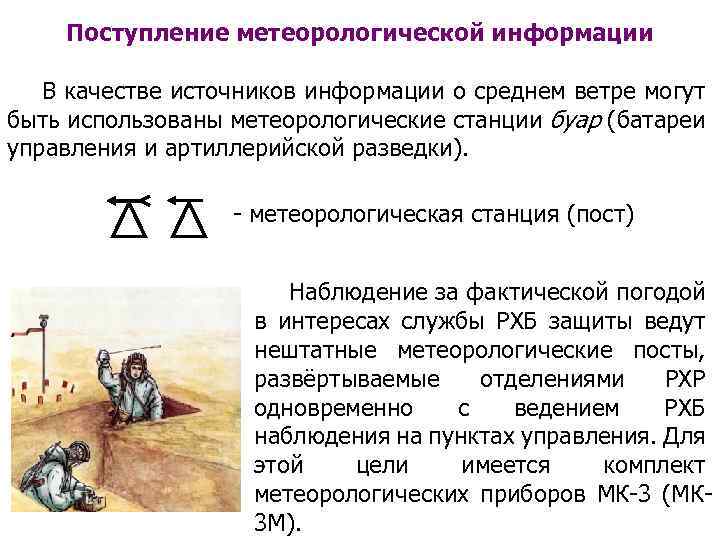 Поступление метеорологической информации

В качестве источников информации о среднем ветре могут быть использованы метеорологические станции буар (батареи управления и артиллерийской разведки).

- метеорологическая станция (пост)

Наблюдение за фактической погодой в интересах службы РХБ защиты ведут нештатные метеорологические посты, развёртываемые отделениями РХР одновременно с ведением РХБ наблюдения на пунктах управления. Для этой цели имеется комплект метеорологических приборов МК-3 (МК-3М).